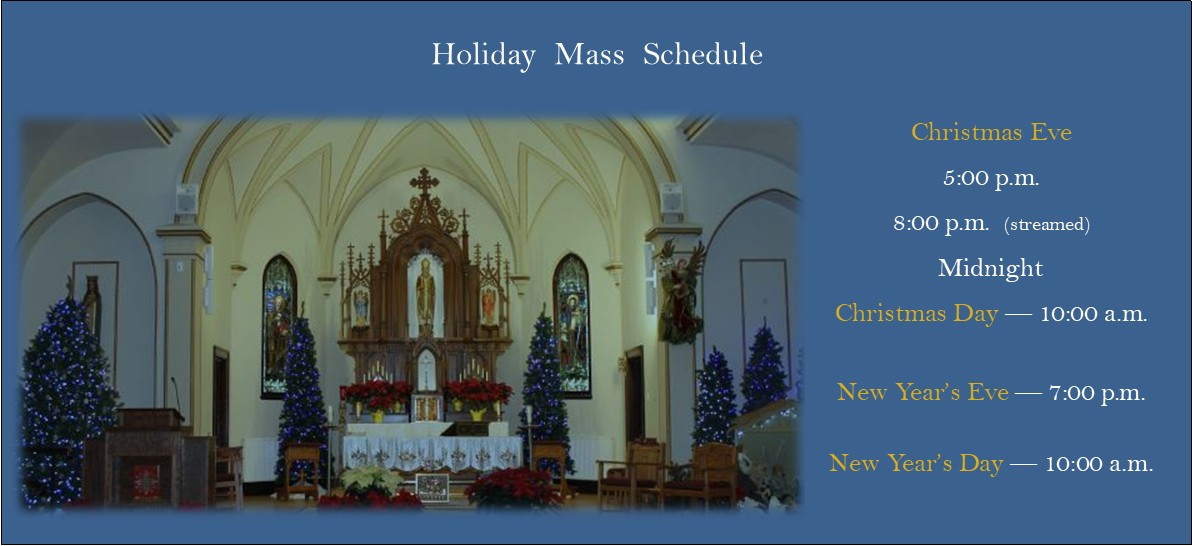 Holiday Mass Schedule

Christmas Eve

5:00 p.m.

8:00 p.m. (streamed)

Midnight

Christmas Day — 10:00 a.m.

New Year's Eve — 7:00 p.m.

New Year's Day — 10:00 a.m.